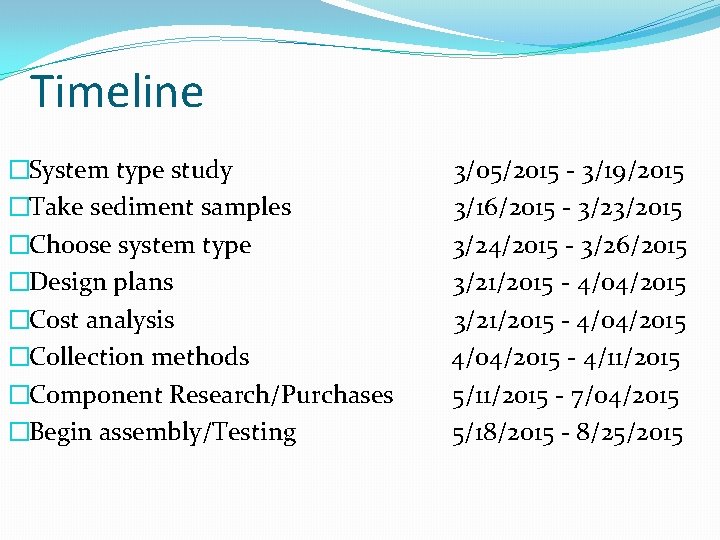 Timeline

□System type study 3/05/2015 - 3/19/2015
□Take sediment samples 3/16/2015 - 3/23/2015
□Choose system type 3/24/2015 - 3/26/2015
□Design plans 3/21/2015 - 4/04/2015
□Cost analysis 3/21/2015 - 4/04/2015
□Collection methods 4/04/2015 - 4/11/2015
□Component Research/Purchases 5/11/2015 - 7/04/2015
□Begin assembly/Testing 5/18/2015 - 8/25/2015